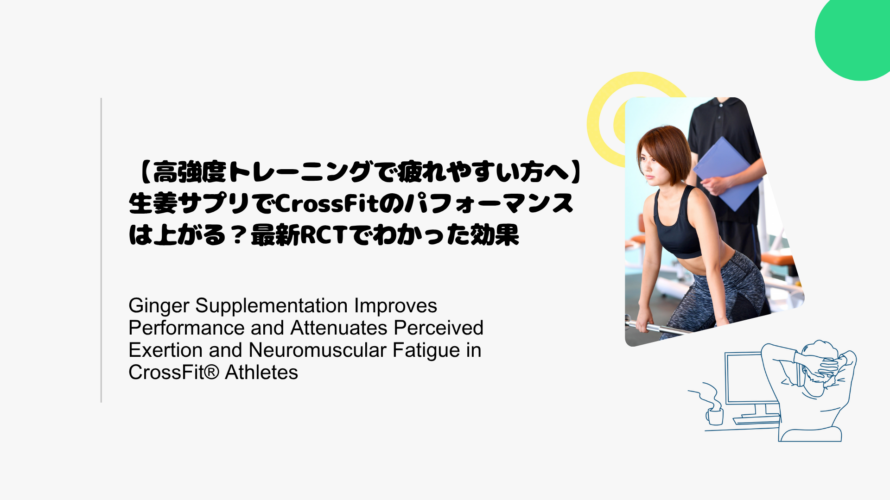 【高強度トレーニングで疲れやすい方へ】生姜サプリでCrossFitのパフォーマンスは上がる？最新RCTでわかった効果

Ginger Supplementation Improves Performance and Attenuates Perceived Exertion and Neuromuscular Fatigue in CrossFit® Athletes